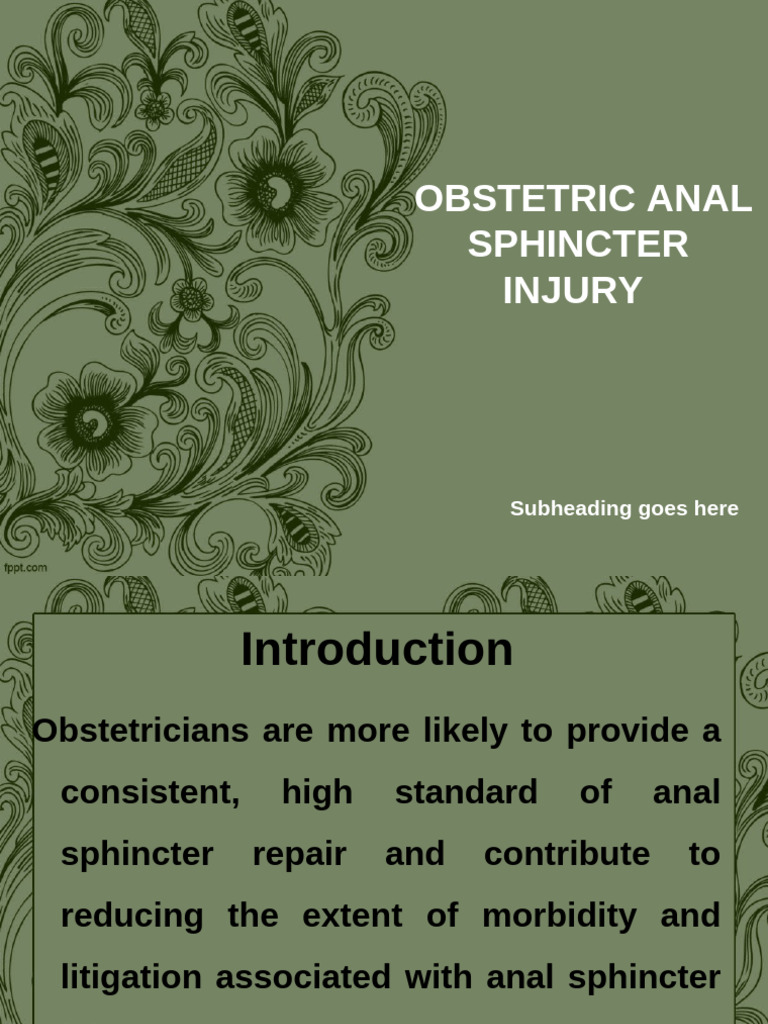 OBSTETRIC ANAL SPHINCTER INJURY

Subheading goes here

fppt.com

Introduction

Obstetricians are more likely to provide a consistent, high standard of anal sphincter repair and contribute to reducing the extent of morbidity and litigation associated with anal sphincter